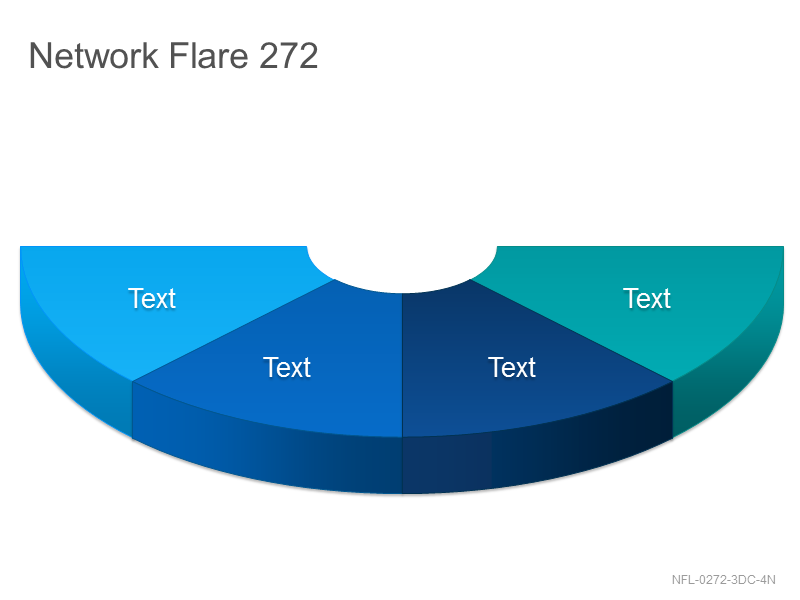 Network Flare 272

Text

Text

Text

Text

NFL-0272-3DC-4N